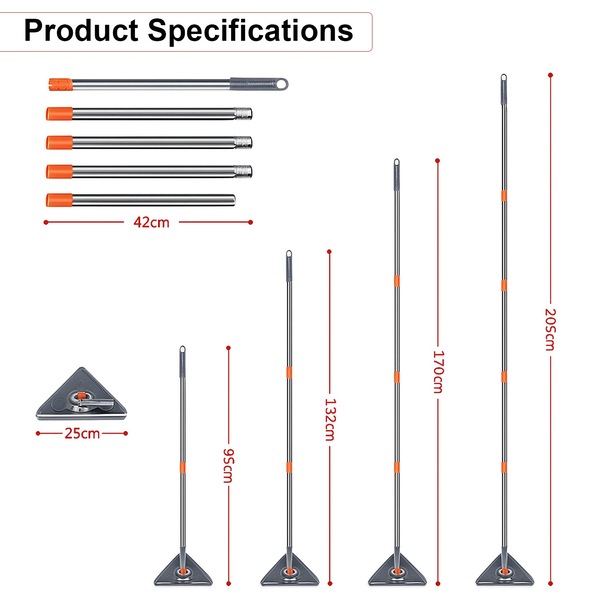 Product Specifications

42cm

25cm

95cm

132cm

170cm

205cm